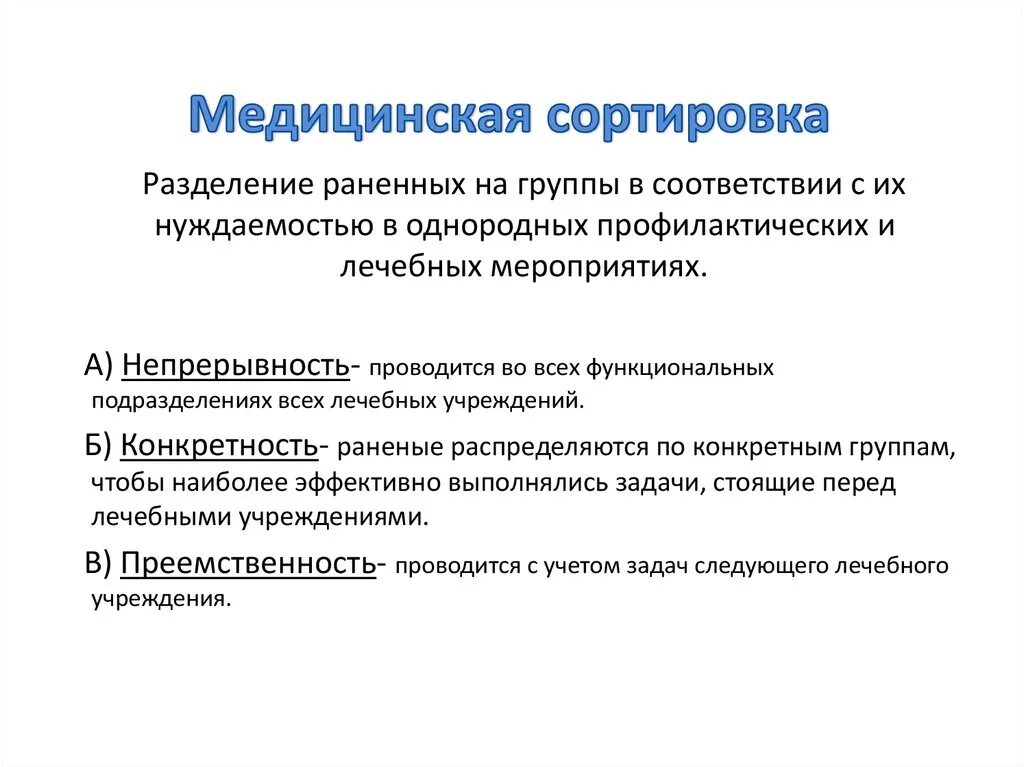 Медицинская сортировка

Разделение раненных на группы в соответствии с их нуждаемостью в однородных профилактических и лечебных мероприятиях.

А) Непрерывность- проводится во всех функциональных подразделениях всех лечебных учреждений.

Б) Конкретность- раненые распределяются по конкретным группам, чтобы наиболее эффективно выполнялись задачи, стоящие перед лечебными учреждениями.

В) Преемственность- проводится с учетом задач следующего лечебного учреждения.